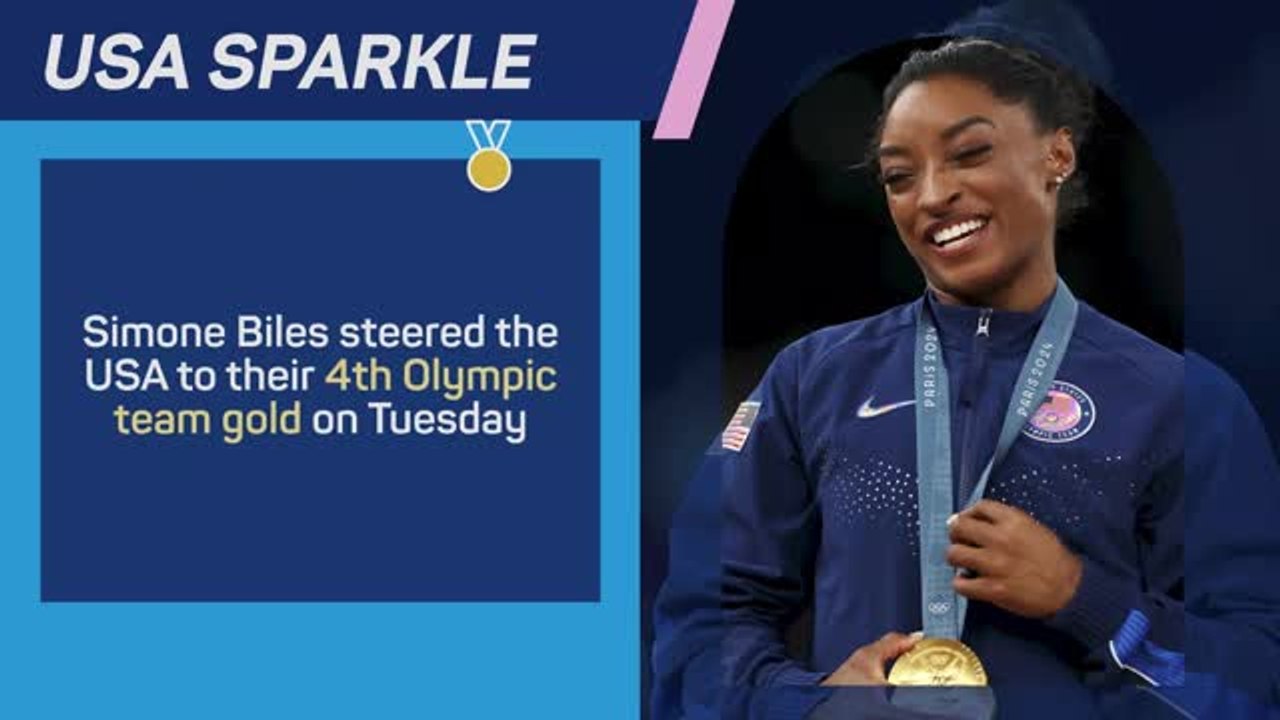 USA SPARKLE

Simone Biles steered the USA to their 4th Olympic team gold on Tuesday

PARIS 2024

PARIS 2024